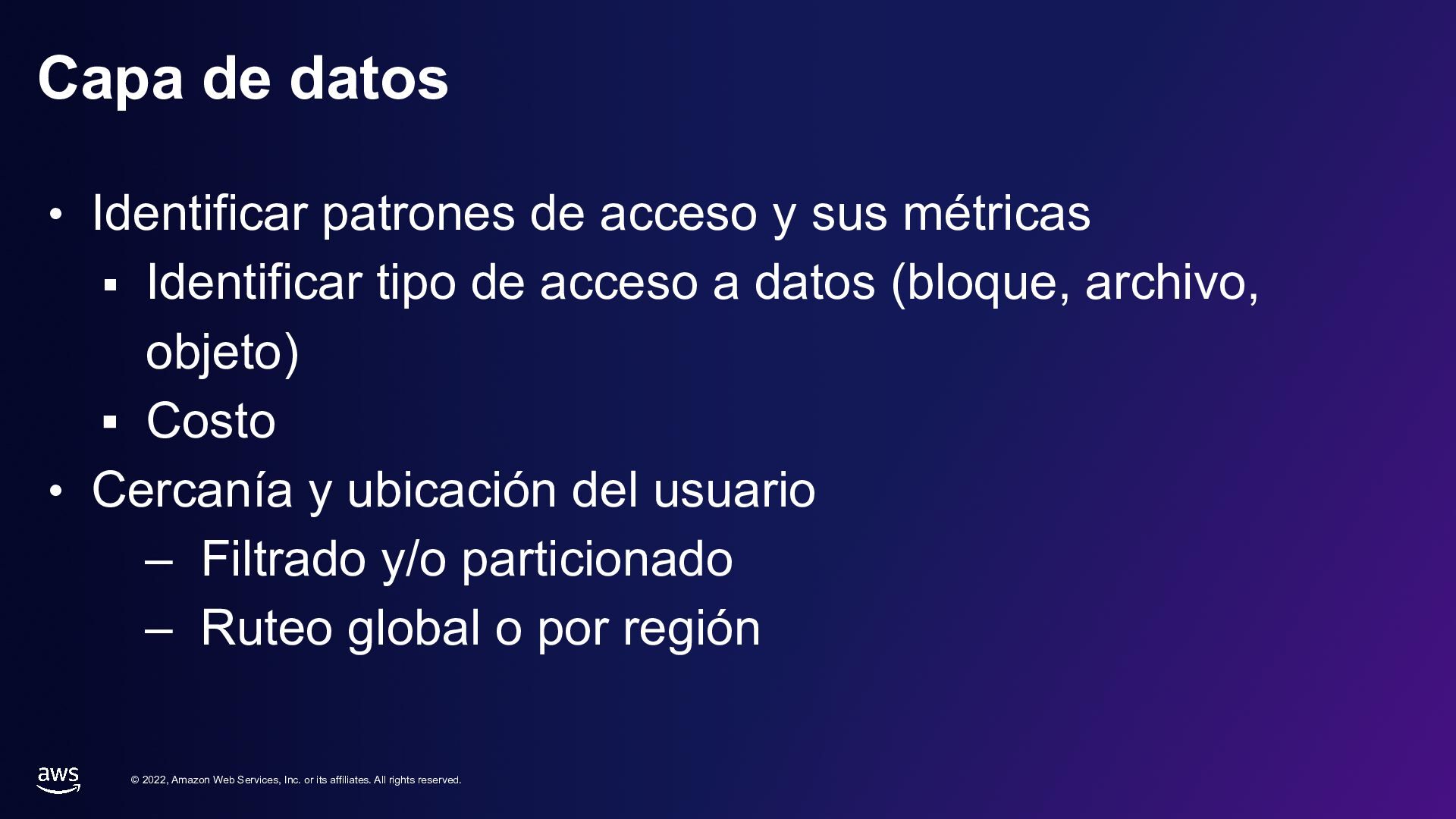 Capa de datos

• Identificar patrones de acceso y sus métricas
▪ Identificar tipo de acceso a datos (bloque, archivo, objeto)
▪ Costo
• Cercanía y ubicación del usuario
– Filtrado y/o particionado
– Ruteo global o por región

aws

© 2022, Amazon Web Services, Inc. or its affiliates. All rights reserved.